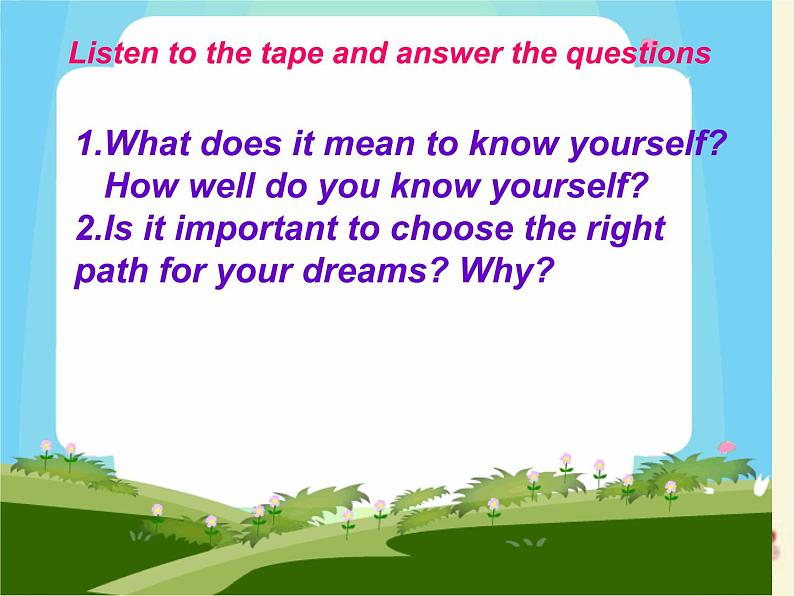 Listen to the tape and answer the questions

1.What does it mean to know yourself?
How well do you know yourself?
2.Is it important to choose the right path for your dreams? Why?